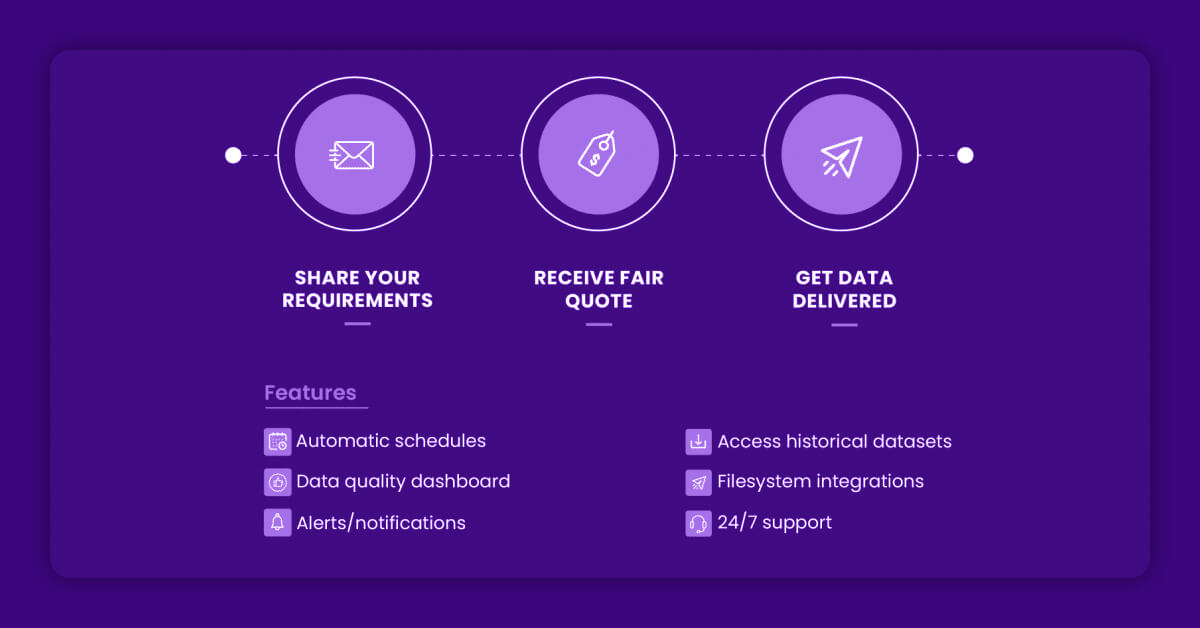 SHARE YOUR REQUIREMENTS

RECEIVE FAIR QUOTE

GET DATA DELIVERED

Features

Automatic schedules

Data quality dashboard

Alerts/notifications

Access historical datasets

Filesystem integrations

24/7 support